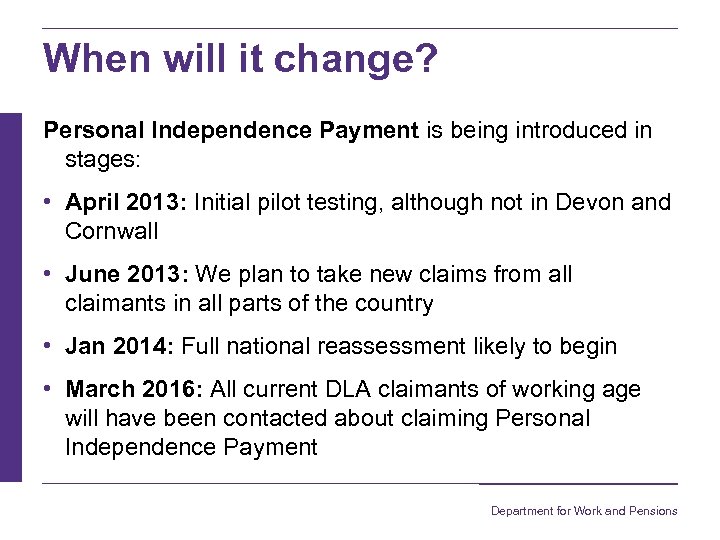 When will it change?

Personal Independence Payment is being introduced in stages:

• April 2013: Initial pilot testing, although not in Devon and Cornwall

• June 2013: We plan to take new claims from all claimants in all parts of the country

• Jan 2014: Full national reassessment likely to begin

• March 2016: All current DLA claimants of working age will have been contacted about claiming Personal Independence Payment

Department for Work and Pensions